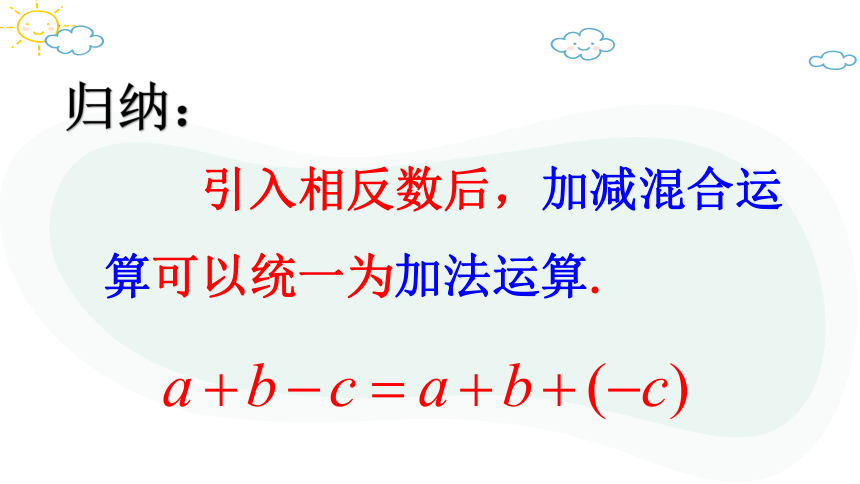 归纳：

引入相反数后，加减混合运算可以统一为加法运算.

$a+b-c=a+b+(-c)$